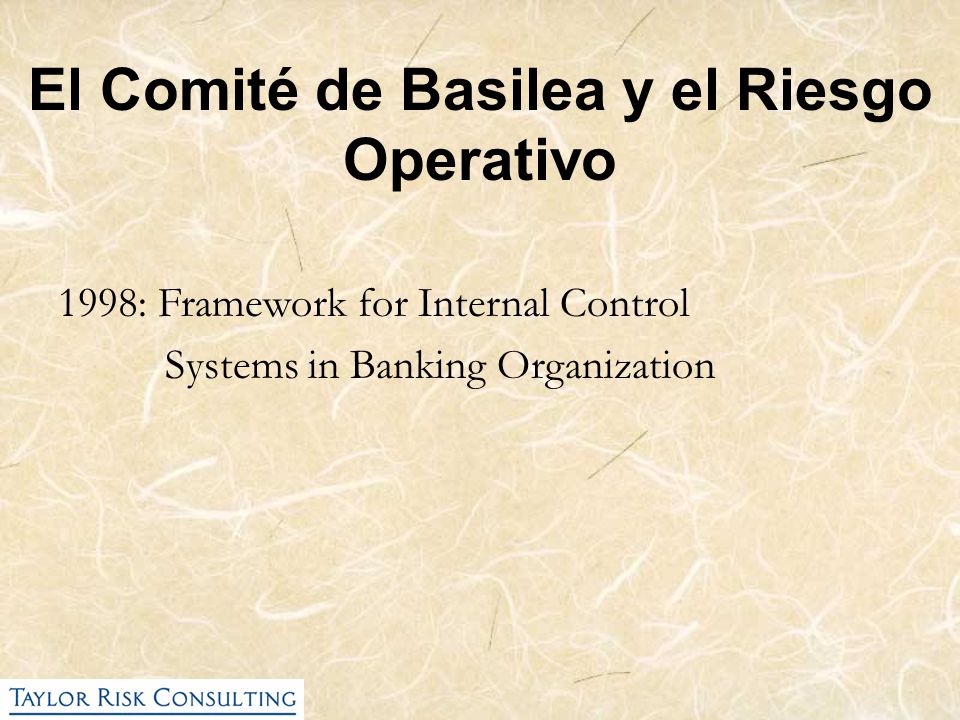 El Comité de Basilea y el Riesgo Operativo

1998: Framework for Internal Control Systems in Banking Organization

TAYLOR RISK CONSULTING